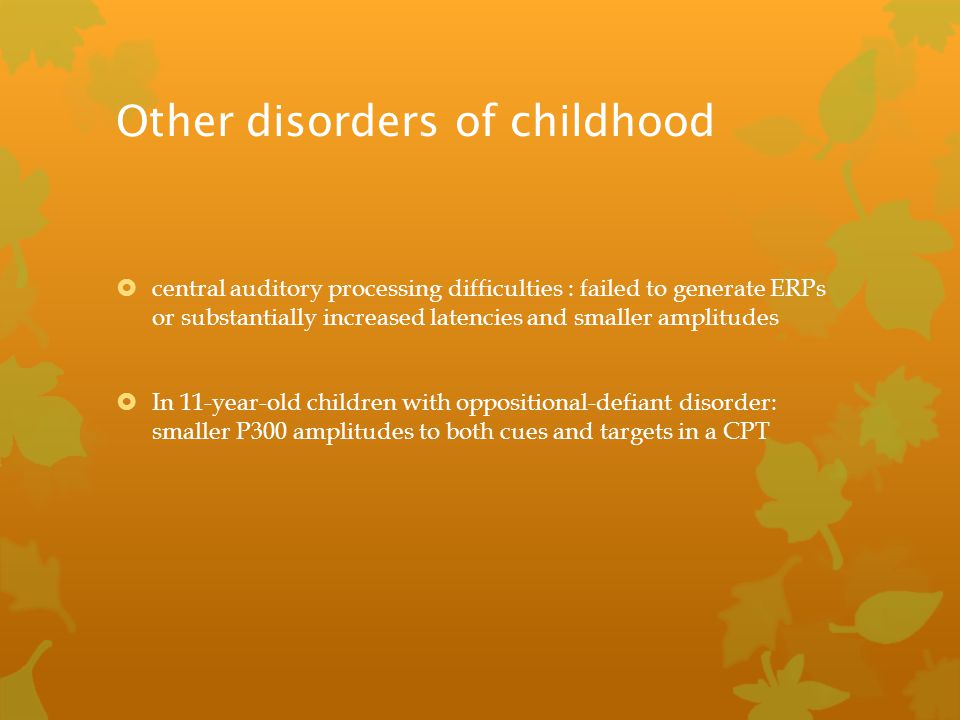 Other disorders of childhood

central auditory processing difficulties : failed to generate ERPs or substantially increased latencies and smaller amplitudes

In 11-year-old children with oppositional-defiant disorder: smaller P300 amplitudes to both cues and targets in a CPT